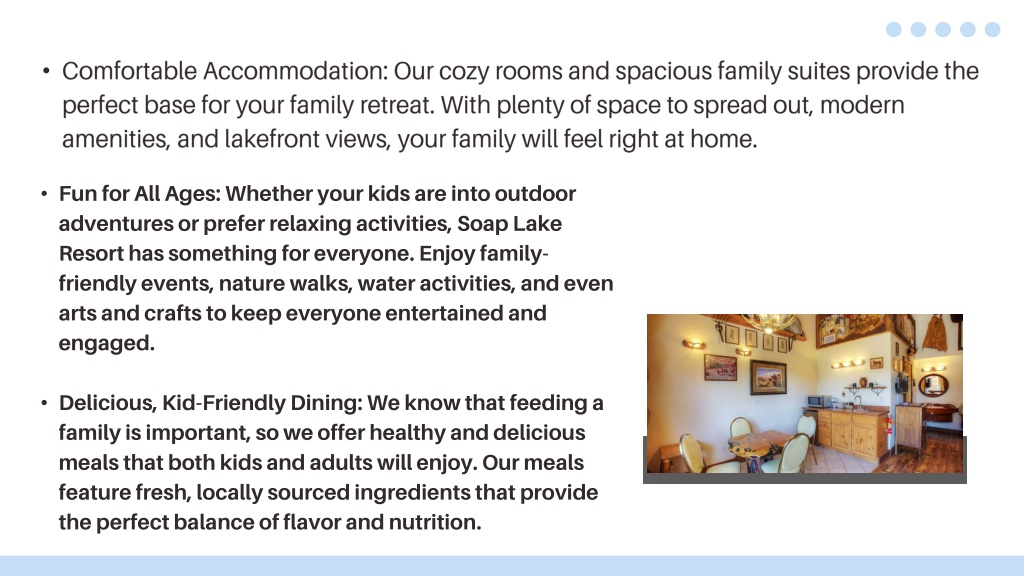 • Comfortable Accommodation: Our cozy rooms and spacious family suites provide the perfect base for your family retreat. With plenty of space to spread out, modern amenities, and lakefront views, your family will feel right at home.

• Fun for All Ages: Whether your kids are into outdoor adventures or prefer relaxing activities, Soap Lake Resort has something for everyone. Enjoy family-friendly events, nature walks, water activities, and even arts and crafts to keep everyone entertained and engaged.

• Delicious, Kid-Friendly Dining: We know that feeding a family is important, so we offer healthy and delicious meals that both kids and adults will enjoy. Our meals feature fresh, locally sourced ingredients that provide the perfect balance of flavor and nutrition.